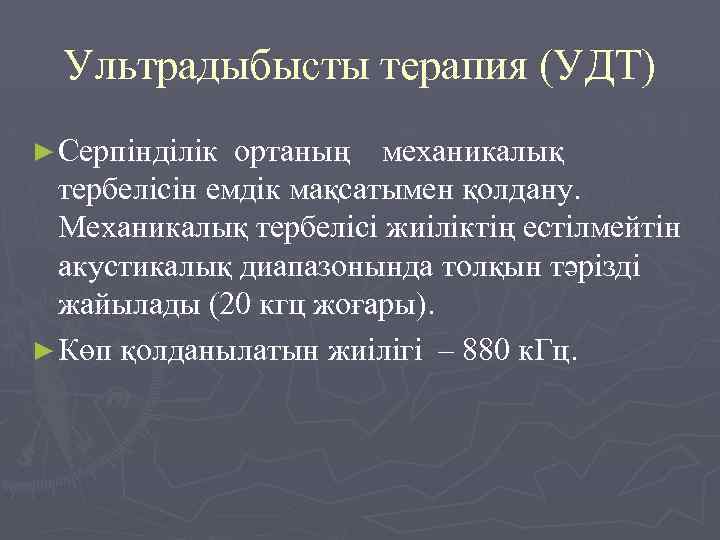 Ультрадыбысты терапия (УДТ)

► Серпінділік ортаның механикалық тербелісін емдік мақсатымен қолдану. Механикалық тербелісі жиіліктің естілмейтін акустикалық диапазонында толқын тәрізді жайылады (20 кгц жоғары).

► Көп қолданылатын жиілігі – 880 кГц.